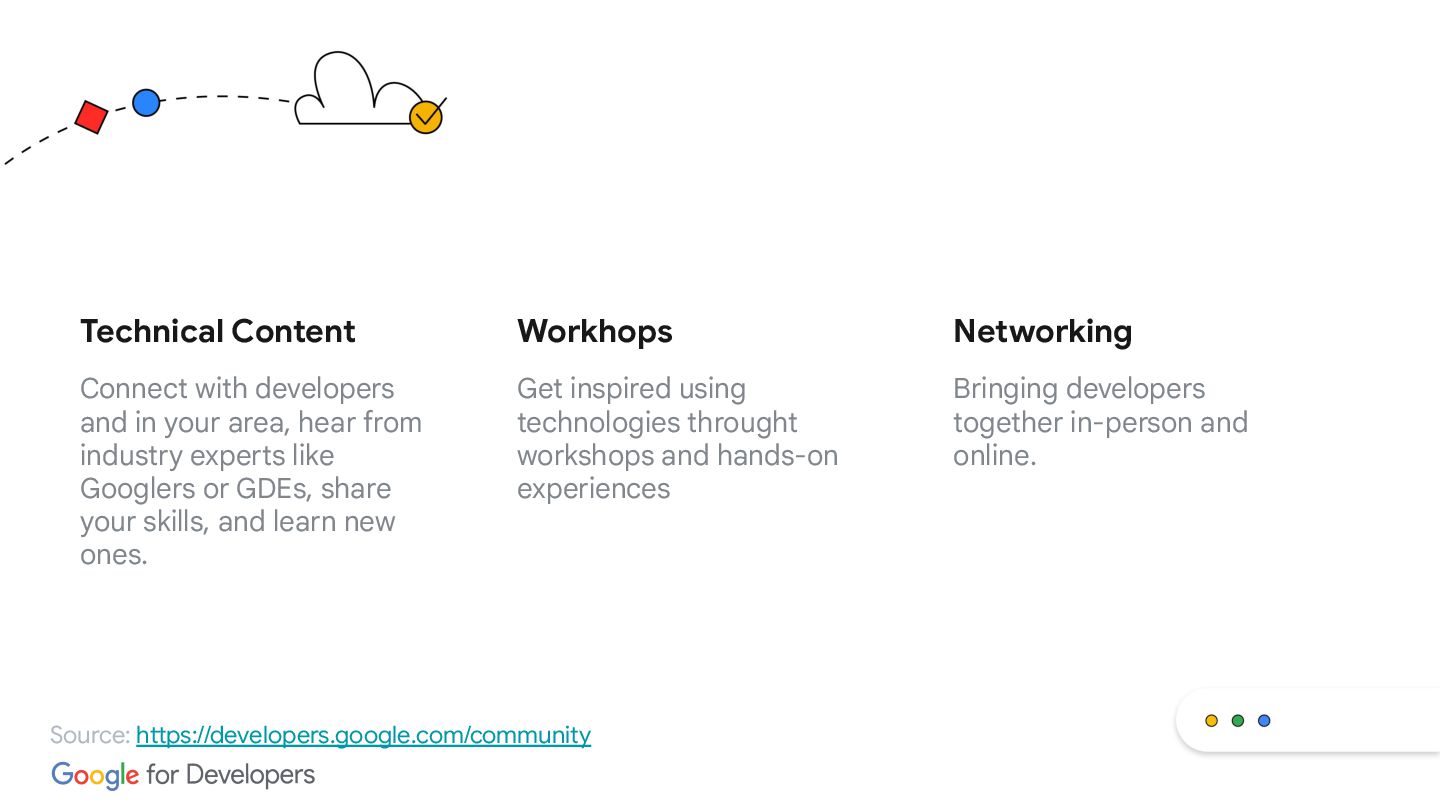 Technical Content

Connect with developers and in your area, hear from industry experts like Googlers or GDEs, share your skills, and learn new ones.

Workhops

Get inspired using technologies throught workshops and hands-on experiences

Networking

Bringing developers together in-person and online.

Source: https://developers.google.com/community

Google for Developers